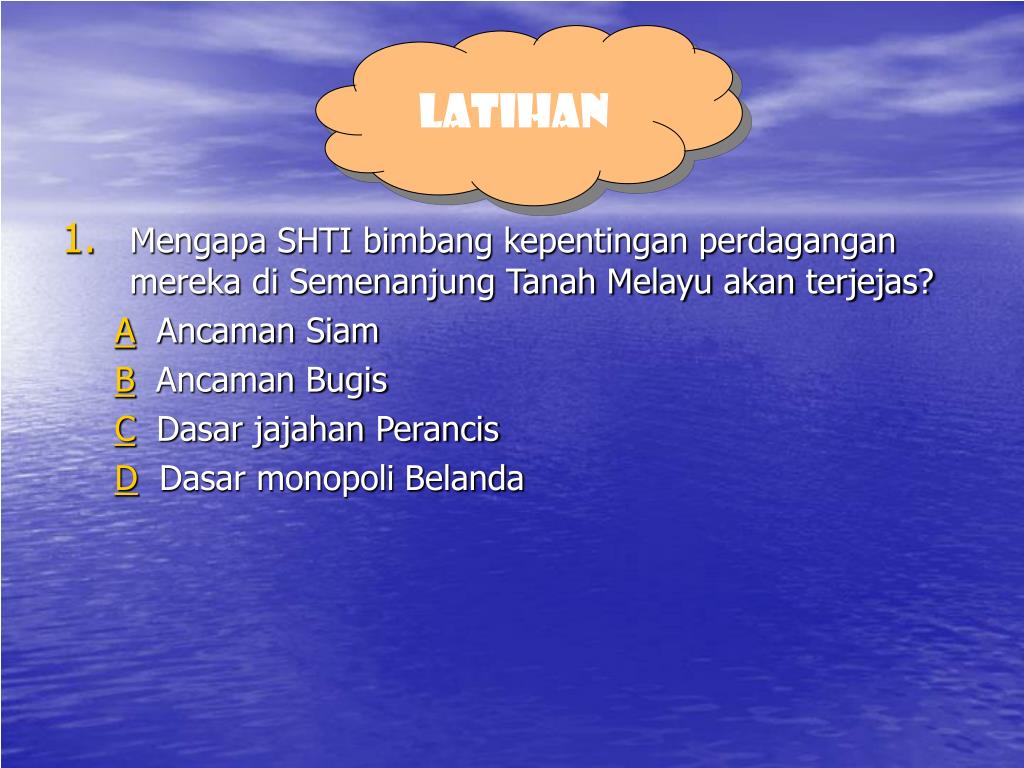 LATIHAN

1. Mengapa SHTI bimbang kepentingan perdagangan mereka di Semenanjung Tanah Melayu akan terjejas?

A Ancaman Siam

B Ancaman Bugis

C Dasar jajahan Perancis

D Dasar monopoli Belanda